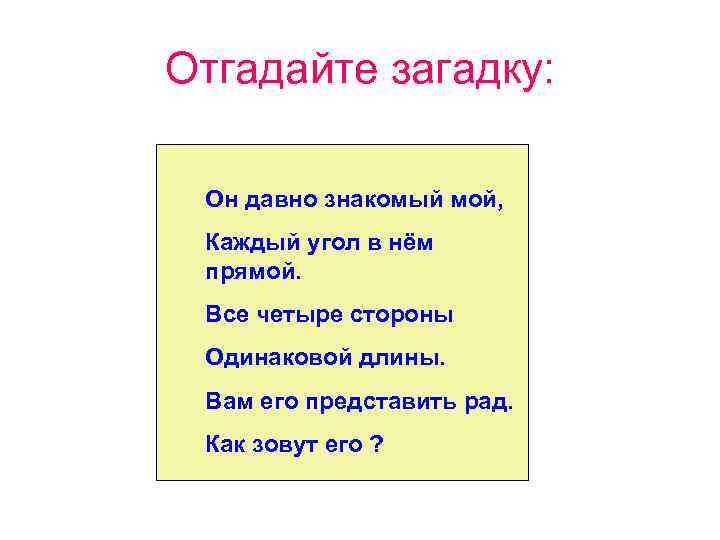 Отгадайте загадку:

Он давно знакомый мой,

Каждый угол в нём прямой.

Все четыре стороны

Одинаковой длины.

Вам его представить рад.

Как зовут его ?